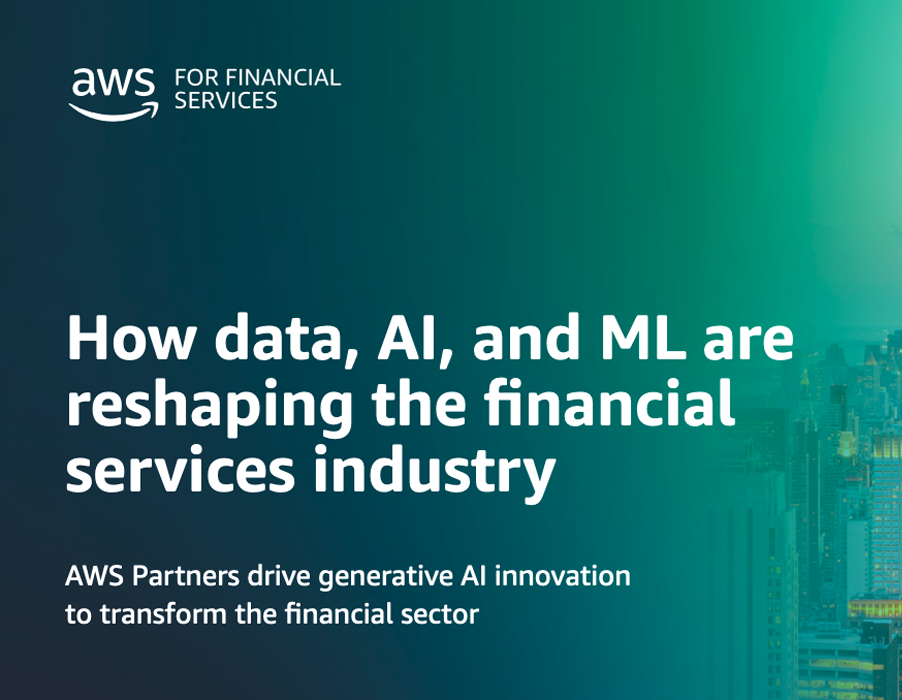 aws FOR FINANCIAL SERVICES

How data, AI, and ML are reshaping the financial services industry

AWS Partners drive generative AI innovation to transform the financial sector